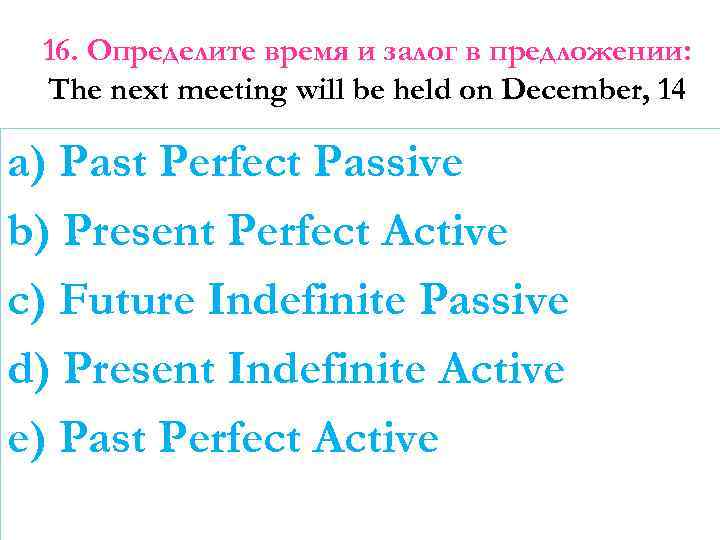 16. Определите время и залог в предложении: The next meeting will be held on December, 14

a) Past Perfect Passive
b) Present Perfect Active
c) Future Indefinite Passive
d) Present Indefinite Active
e) Past Perfect Active